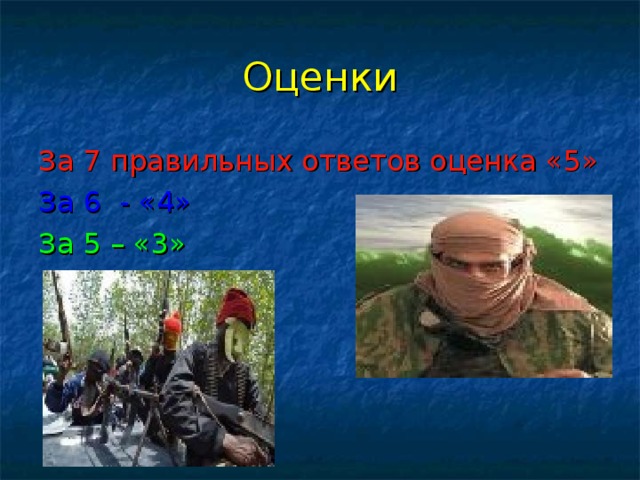 Оценки

За 7 правильных ответов оценка «5»

За 6 - «4»

За 5 – «3»